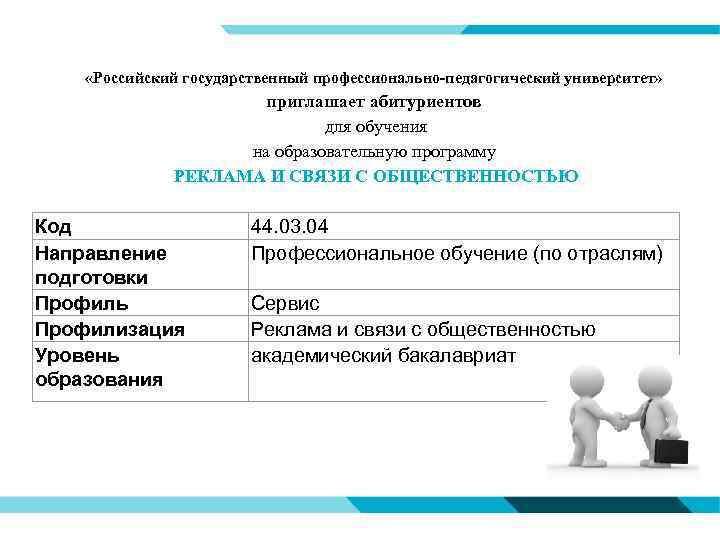 «Российский государственный профессионально-педагогический университет»
приглашает абитуриентов
для обучения
на образовательную программу
РЕКЛАМА И СВЯЗИ С ОБЩЕСТВЕННОСТЬЮ

| Код | 44.03.04 |
|---|---|
| Направление подготовки | Профессиональное обучение (по отраслям) |
| Профиль | Сервис |
| Профилизация | Реклама и связи с общественностью |
| Уровень образования | академический бакалавриат |